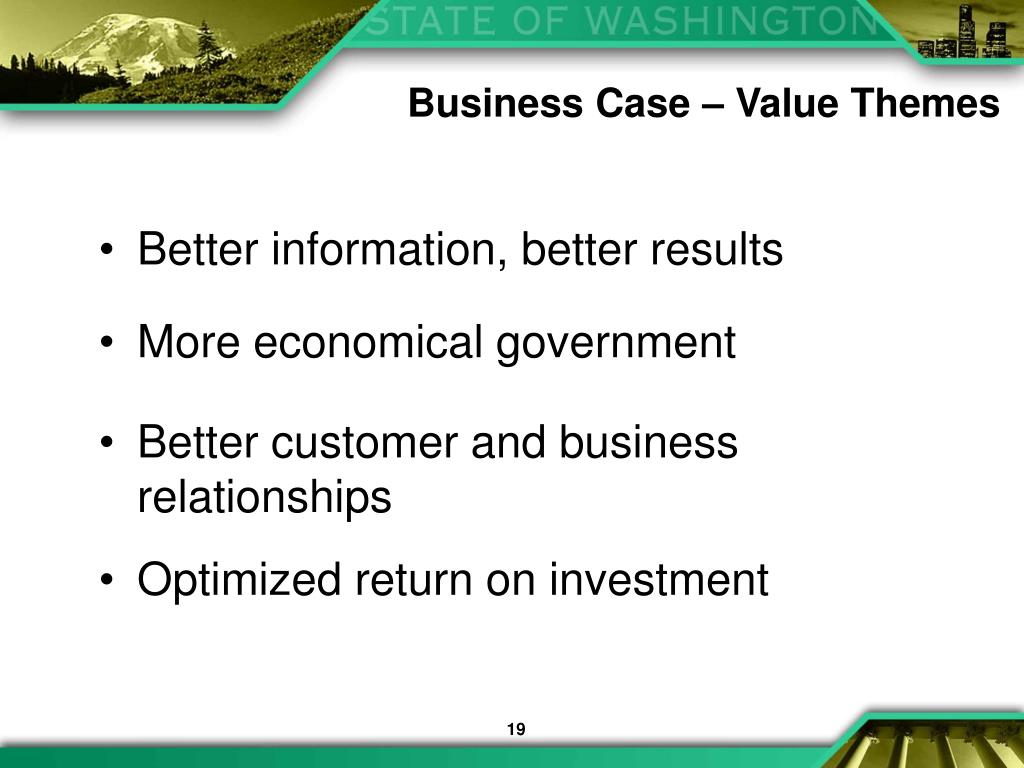 STATE OF WASHINGTON

Business Case – Value Themes

• Better information, better results

• More economical government

• Better customer and business relationships

• Optimized return on investment

19